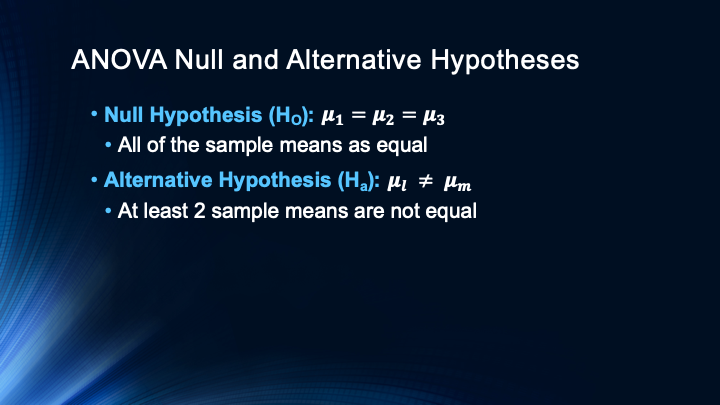 ANOVA Null and Alternative Hypotheses

• Null Hypothesis ($H_O$): $\mu_1 = \mu_2 = \mu_3$
 • All of the sample means as equal
• Alternative Hypothesis ($H_a$): $\mu_l \neq \mu_m$
 • At least 2 sample means are not equal